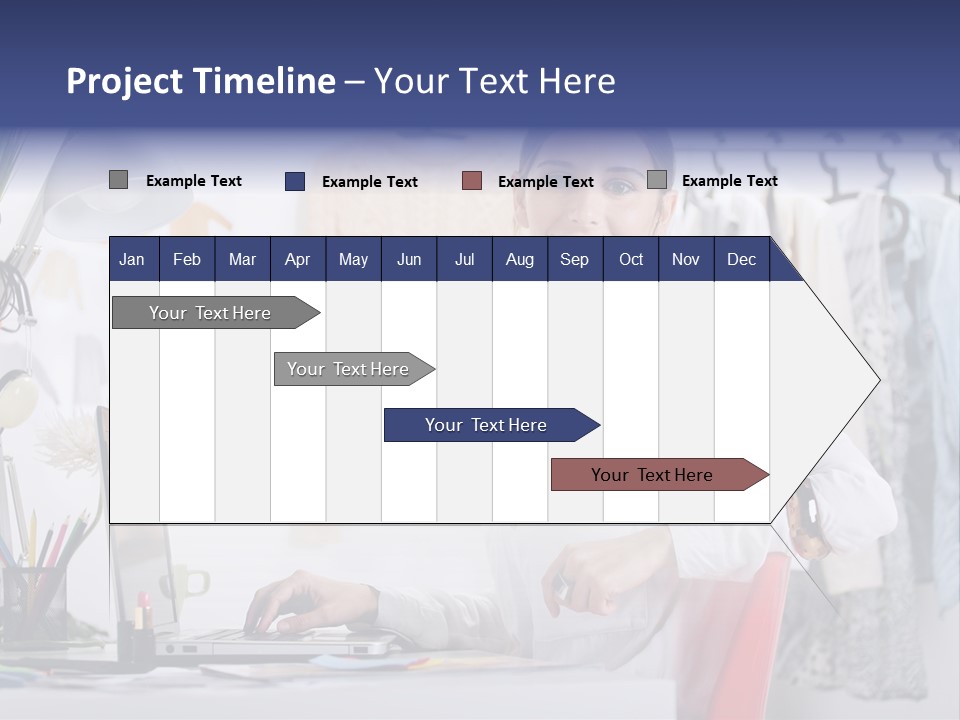 Project Timeline – Your Text Here

Example Text Example Text Example Text Example Text

| Jan | Feb | Mar | Apr | May | Jun | Jul | Aug | Sep | Oct | Nov | Dec |
|---|---|---|---|---|---|---|---|---|---|---|---|

Your Text Here

Your Text Here

Your Text Here

Your Text Here